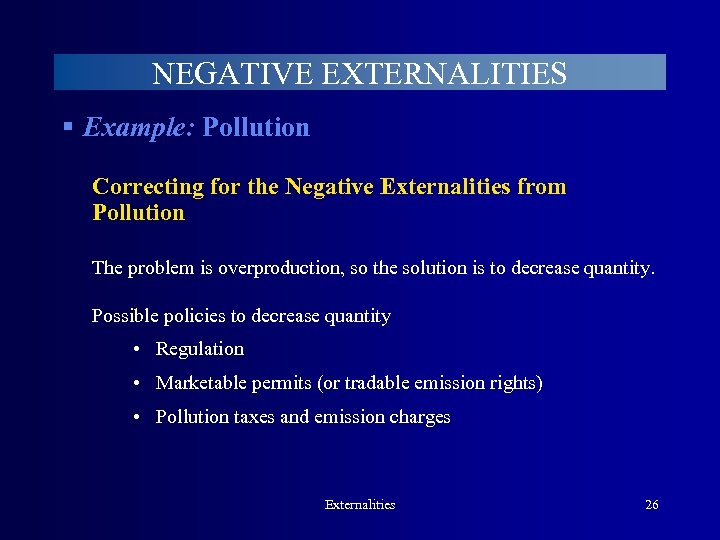 NEGATIVE EXTERNALITIES

▪ Example: Pollution

Correcting for the Negative Externalities from Pollution

The problem is overproduction, so the solution is to decrease quantity.

Possible policies to decrease quantity

• Regulation
• Marketable permits (or tradable emission rights)
• Pollution taxes and emission charges

Externalities

26